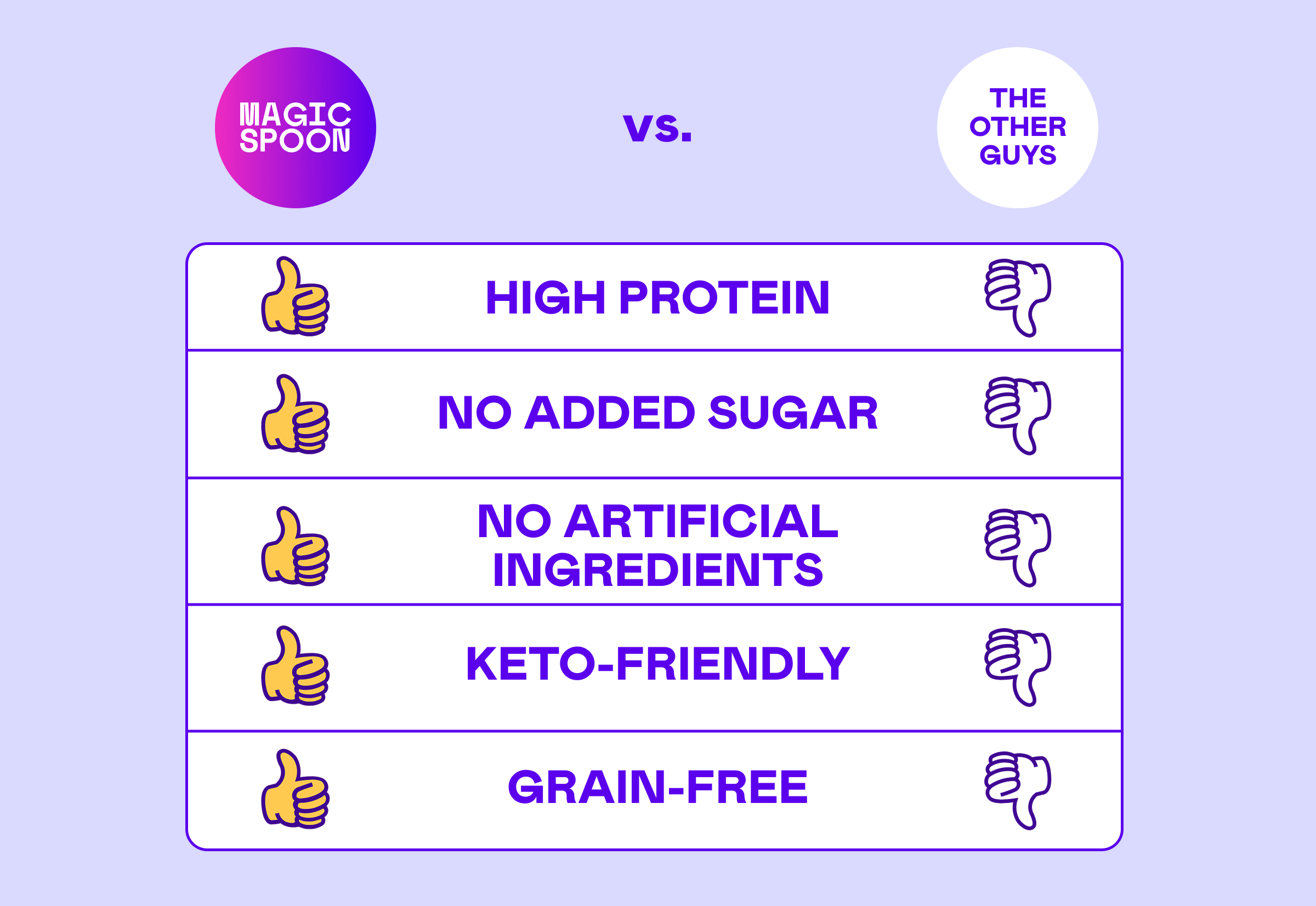 MAGIC SPOON

vs.

THE OTHER GUYS

HIGH PROTEIN

NO ADDED SUGAR

NO ARTIFICIAL INGREDIENTS

KETO-FRIENDLY

GRAIN-FREE